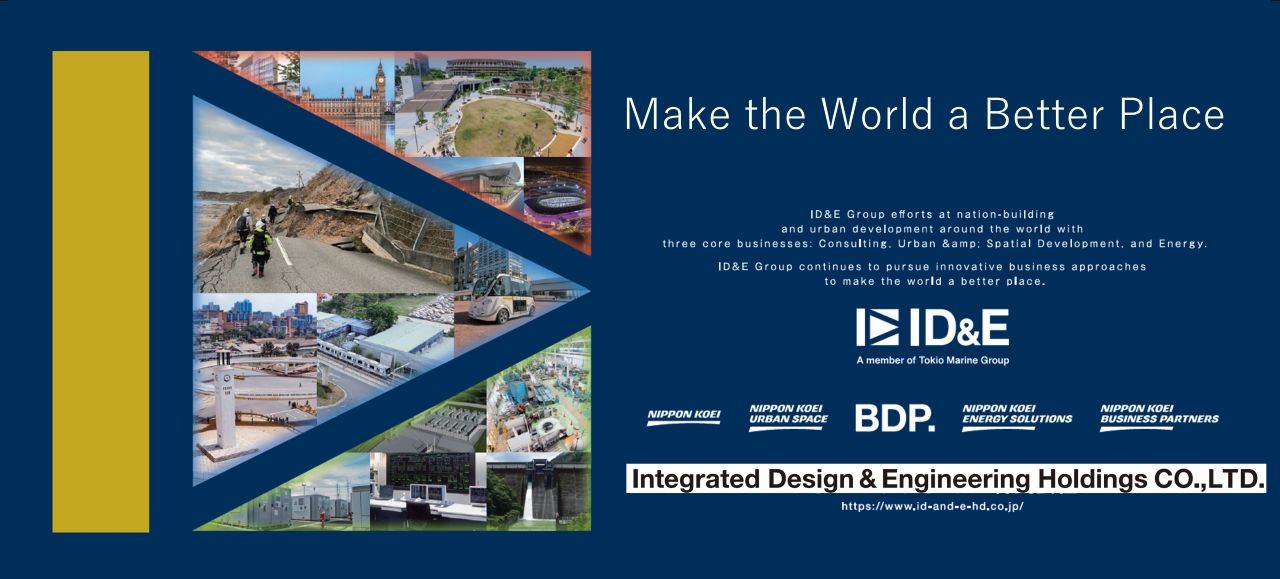 Make the World a Better Place

ID&E Group efforts at nation-building and urban development around the world with three core businesses: Consulting, Urban &amp; Spatial Development, and Energy.

ID&E Group continues to pursue innovative business approaches to make the world a better place.

ID&E

A member of Tokio Marine Group

NIPPON KOEI

NIPPON KOEI URBAN SPACE

BDP.

NIPPON KOEI ENERGY SOLUTIONS

NIPPON KOEI BUSINESS PARTNERS

Integrated Design & Engineering Holdings CO.,LTD.

https://www.id-and-e-hd.co.jp/